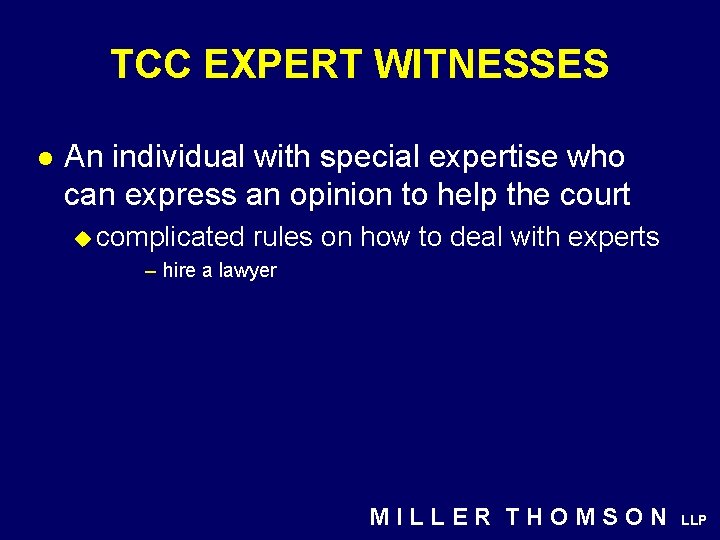 TCC EXPERT WITNESSES

● An individual with special expertise who can express an opinion to help the court

◆ complicated rules on how to deal with experts

– hire a lawyer

MILLER THOMSON LLP